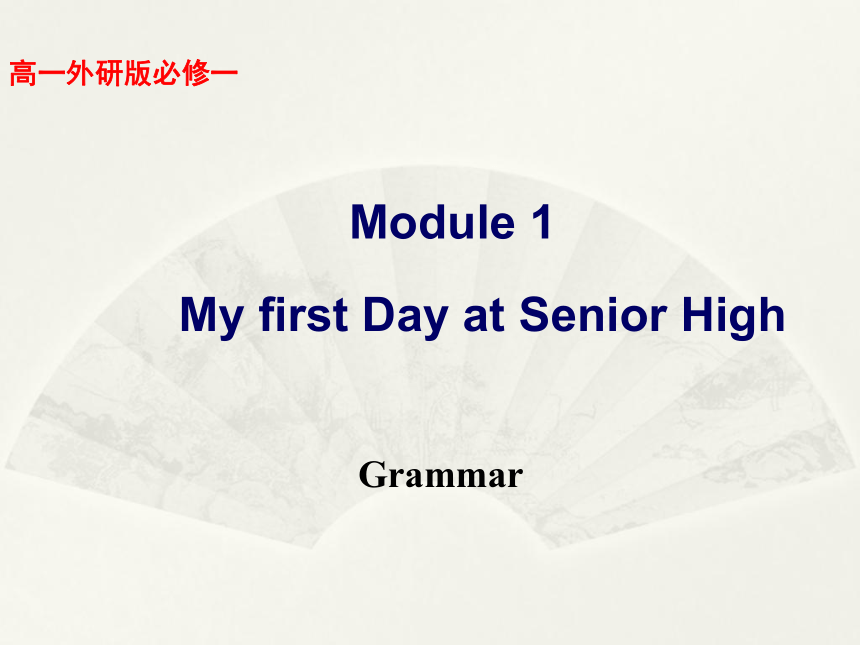 高一外研版必修一

Module 1

My first Day at Senior High

Grammar